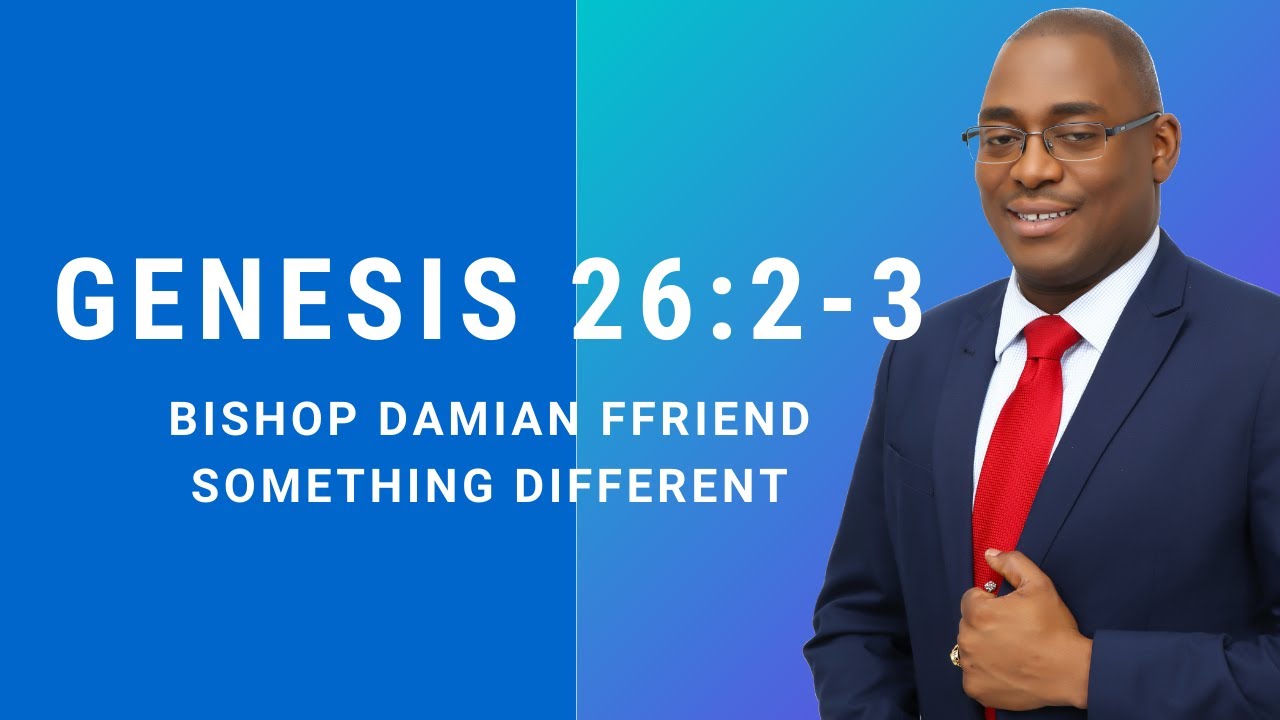 GENESIS 26:2-3

BISHOP DAMIAN FFRIEND
SOMETHING DIFFERENT